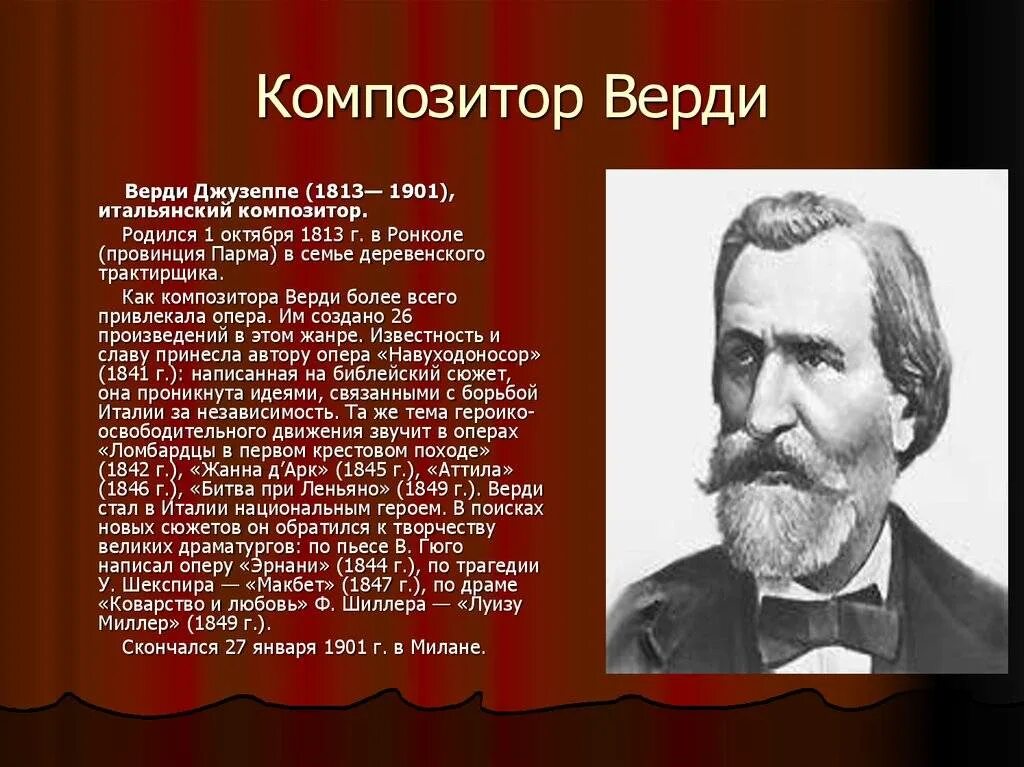 Композитор Верди

Верди Джузеппе (1813— 1901), итальянский композитор.

Родился 1 октября 1813 г. в Ронколе (провинция Парма) в семье деревенского трактирщика.

Как композитора Верди более всего привлекала опера. Им создано 26 произведений в этом жанре. Известность и славу принесла автору опера «Навуходоносор» (1841 г.): написанная на библейский сюжет, она проникнута идеями, связанными с борьбой Италии за независимость. Та же тема героико-освободительного движения звучит в операх «Ломбардцы в первом крестовом походе» (1842 г.), «Жанна д'Арк» (1845 г.), «Аттила» (1846 г.), «Битва при Леньяно» (1849 г.). Верди стал в Италии национальным героем. В поисках новых сюжетов он обратился к творчеству великих драматургов: по пьесе В. Гюго написал оперу «Эрнани» (1844 г.), по трагедии У. Шекспира — «Макбет» (1847 г.), по драме «Коварство и любовь» Ф. Шиллера — «Луизу Миллер» (1849 г.).

Скончался 27 января 1901 г. в Милане.